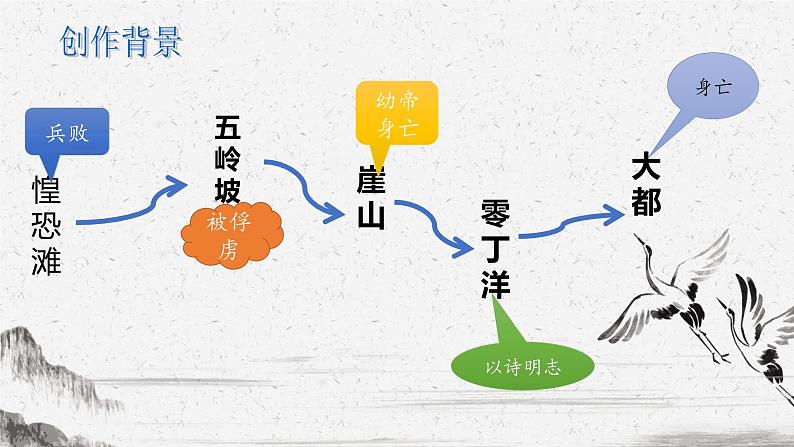 创作背景

兵败

惶恐滩

五岭坡

被俘虏

幼帝身亡

崖山

零丁洋

以诗明志

身亡

大都